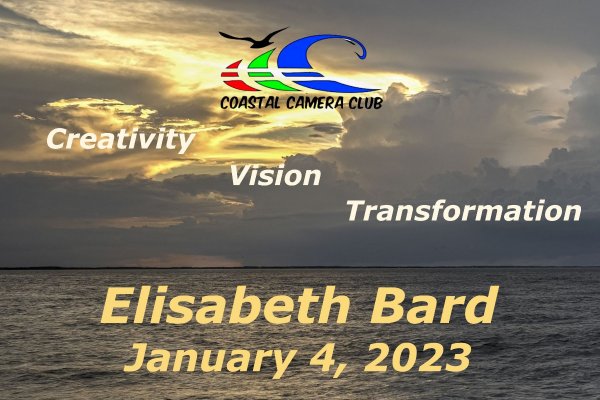 COASTAL CAMERA CLUB

Creativity

Vision

Transformation

Elisabeth Bard
January 4, 2023